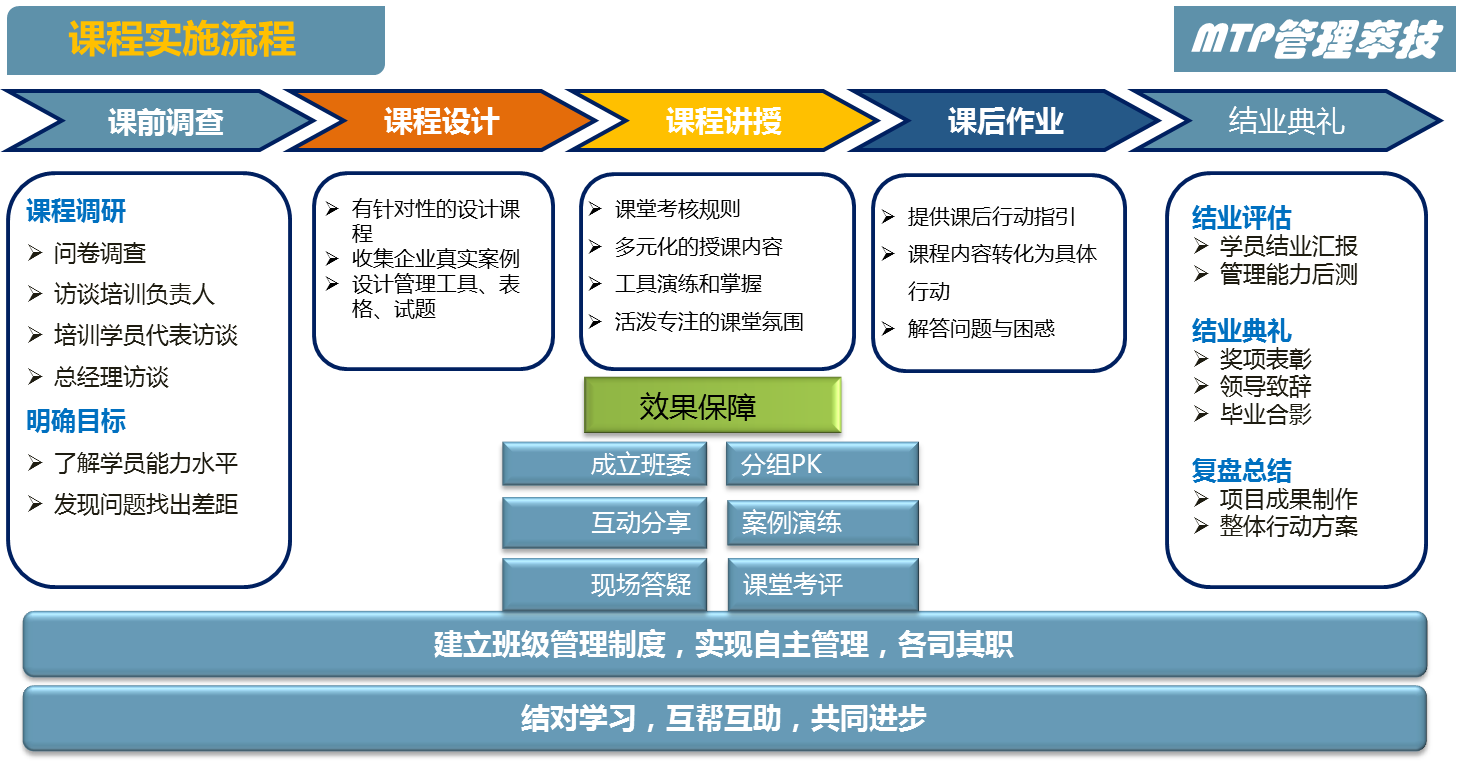 课程实施流程

MTP管理萃技

课前调查

课程设计

课程讲授

课后作业

结业典礼

课程调研
➢ 问卷调查
➢ 访谈培训负责人
➢ 培训学员代表访谈
➢ 总经理访谈
明确目标
➢ 了解学员能力水平
➢ 发现问题找出差距

➢ 有针对性的设计课程
➢ 收集企业真实案例
➢ 设计管理工具、表格、试题

➢ 课堂考核规则
➢ 多元化的授课内容
➢ 工具演练和掌握
➢ 活泼专注的课堂氛围

➢ 提供课后行动指引
➢ 课程内容转化为具体行动
➢ 解答问题与困惑

结业评估
➢ 学员结业汇报
➢ 管理能力后测
结业典礼
➢ 奖项表彰
➢ 领导致辞
➢ 毕业合影
复盘总结
➢ 项目成果制作
➢ 整体行动方案

效果保障

成立班委
分组PK
互动分享
案例演练
现场答疑
课堂考评

建立班级管理制度，实现自主管理，各司其职

结对学习，互帮互助，共同进步